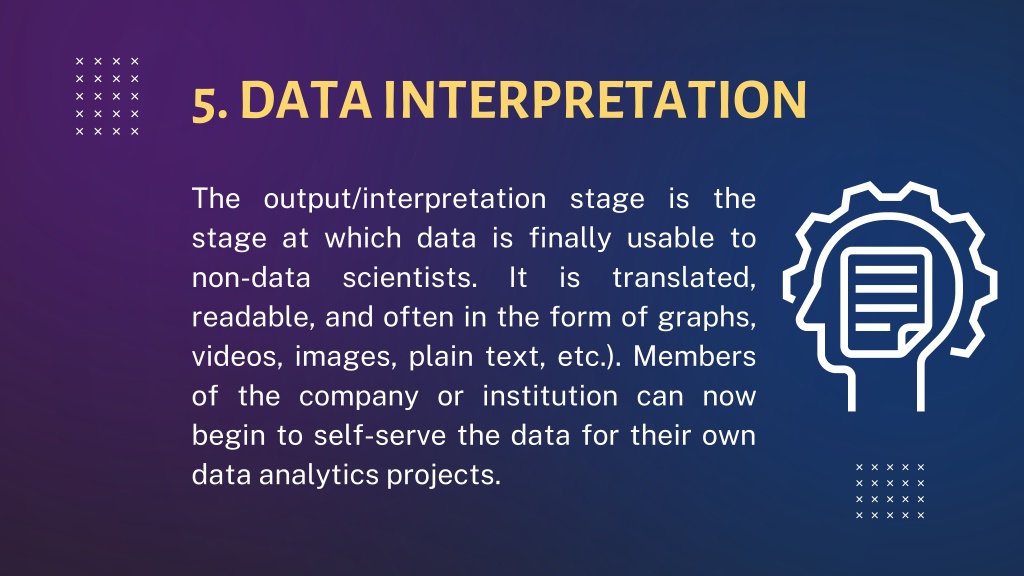 5. DATA INTERPRETATION

The output/interpretation stage is the stage at which data is finally usable to non-data scientists. It is translated, readable, and often in the form of graphs, videos, images, plain text, etc.). Members of the company or institution can now begin to self-serve the data for their own data analytics projects.